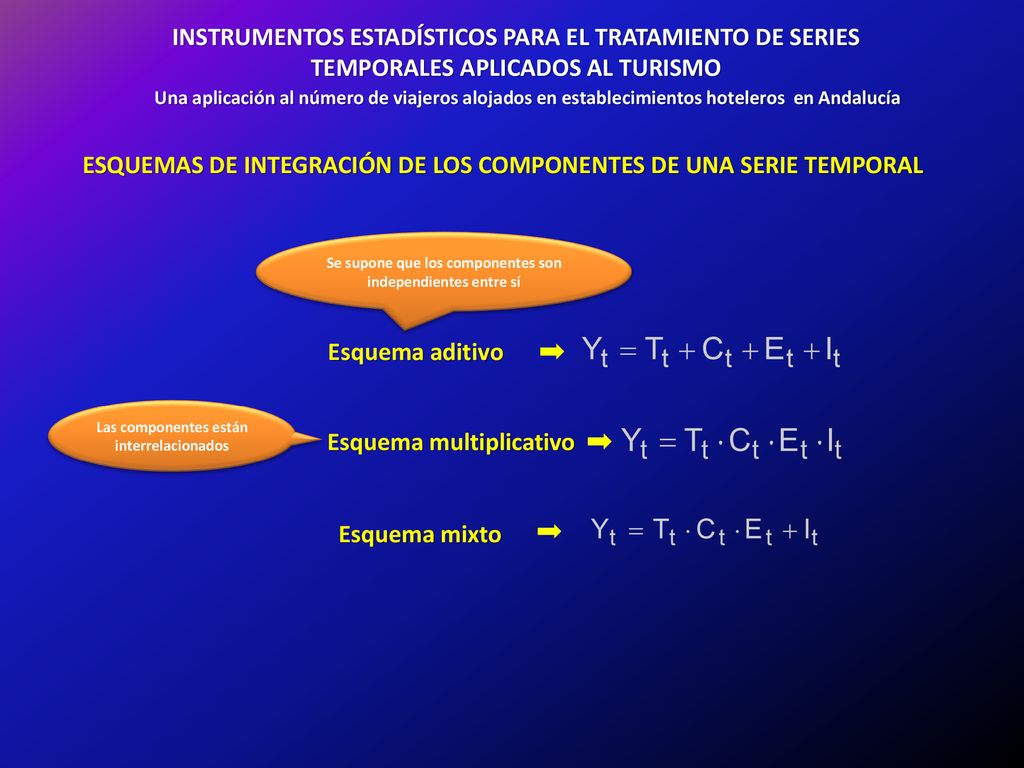 INSTRUMENTOS ESTADÍSTICOS PARA EL TRATAMIENTO DE SERIES TEMPORALES APLICADOS AL TURISMO

Una aplicación al número de viajeros alojados en establecimientos hoteleros en Andalucía

ESQUEMAS DE INTEGRACIÓN DE LOS COMPONENTES DE UNA SERIE TEMPORAL

Se supone que los componentes son independientes entre sí

Esquema aditivo ➡ $Y_t = T_t + C_t + E_t + I_t$

Las componentes están interrelacionados

Esquema multiplicativo ➡ $Y_t = T_t \cdot C_t \cdot E_t \cdot I_t$

Esquema mixto ➡ $Y_t = T_t \cdot C_t \cdot E_t + I_t$